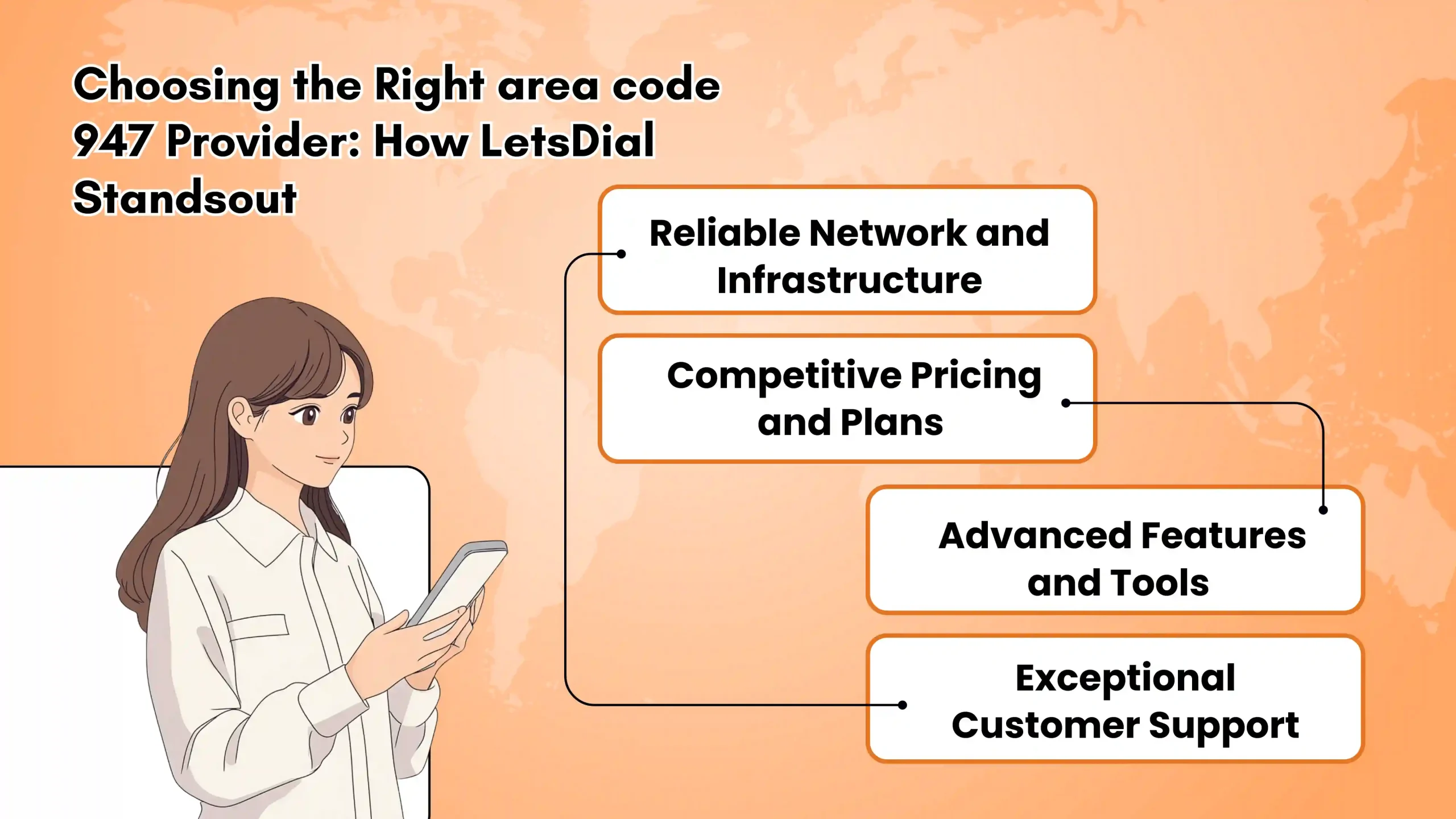 Choosing the Right area code 947 Provider: How LetsDial Standsout

Reliable Network and Infrastructure

Competitive Pricing and Plans

Advanced Features and Tools

Exceptional Customer Support